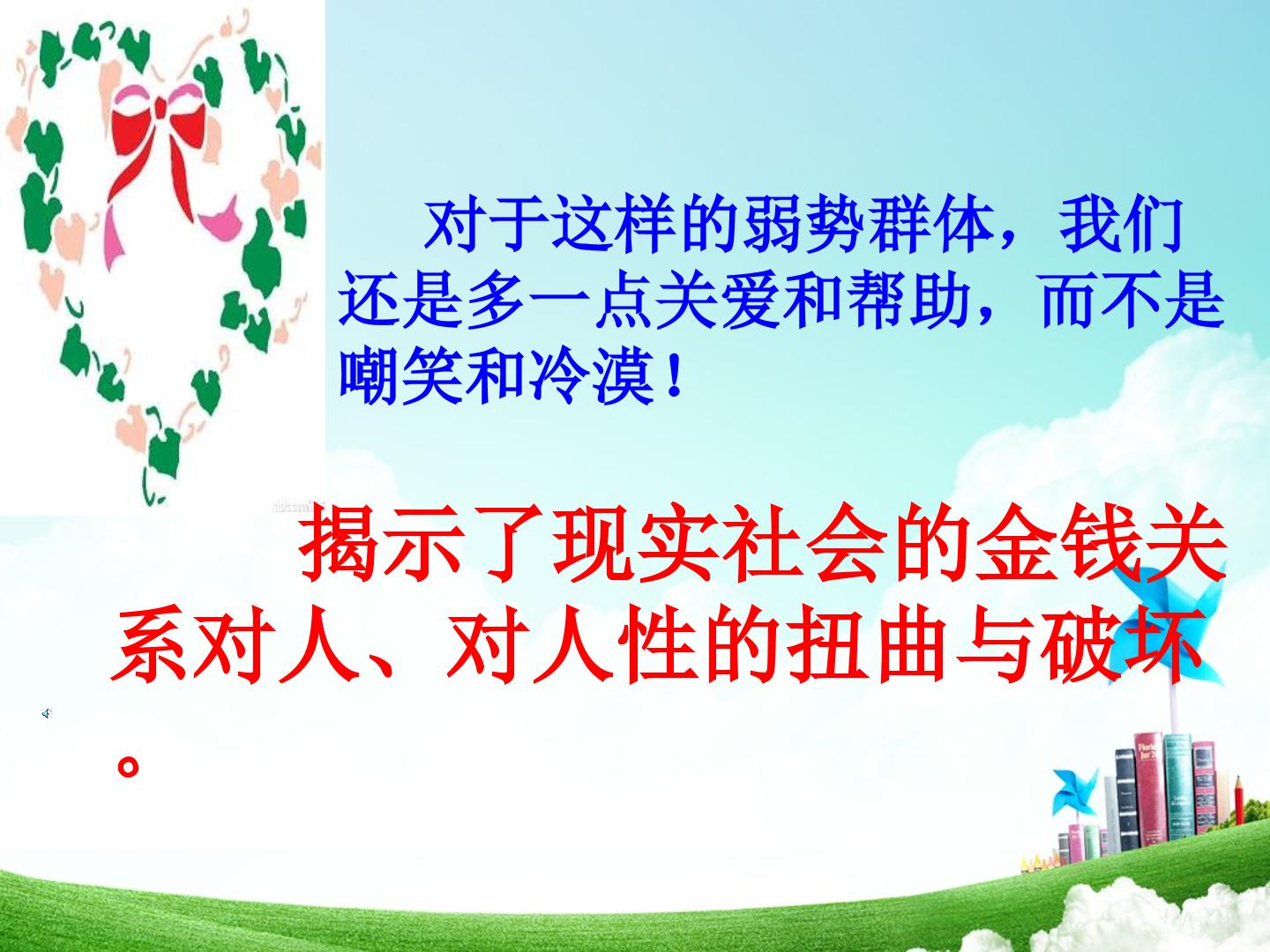 对于这样的弱势群体，我们还是多一点关爱和帮助，而不是嘲笑和冷漠！

揭示了现实社会的金钱关系对人、对人性的扭曲与破坏。